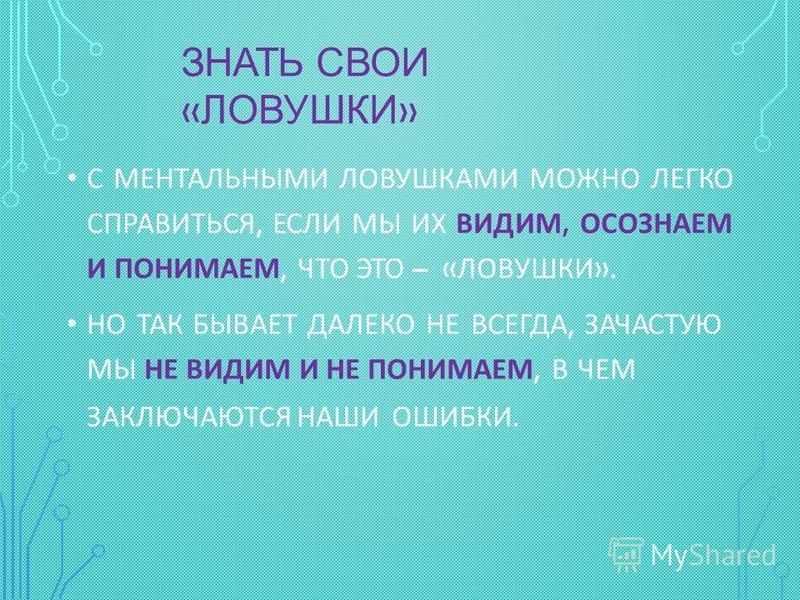 ЗНАТЬ СВОИ «ЛОВУШКИ»

• С МЕНТАЛЬНЫМИ ЛОВУШКАМИ МОЖНО ЛЕГКО СПРАВИТЬСЯ, ЕСЛИ МЫ ИХ ВИДИМ, ОСОЗНАЕМ И ПОНИМАЕМ, ЧТО ЭТО – «ЛОВУШКИ».

• НО ТАК БЫВАЕТ ДАЛЕКО НЕ ВСЕГДА, ЗАЧАСТУЮ МЫ НЕ ВИДИМ И НЕ ПОНИМАЕМ, В ЧЕМ ЗАКЛЮЧАЮТСЯ НАШИ ОШИБКИ.

MyShared